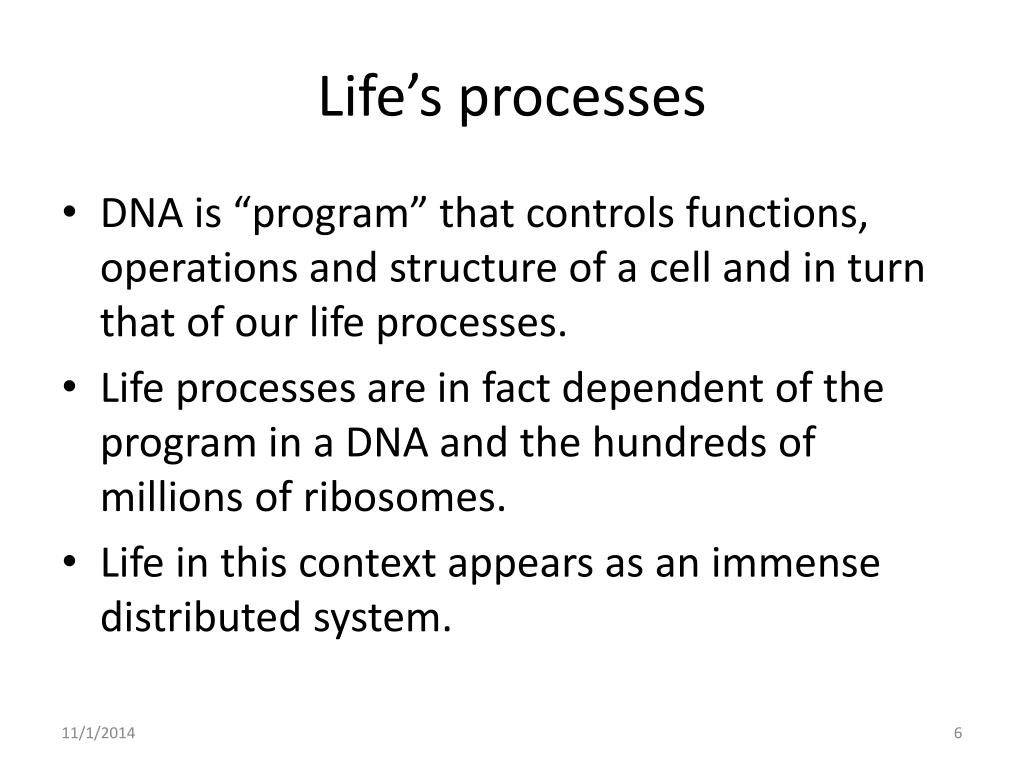 Life’s processes

• DNA is “program” that controls functions, operations and structure of a cell and in turn that of our life processes.
• Life processes are in fact dependent of the program in a DNA and the hundreds of millions of ribosomes.
• Life in this context appears as an immense distributed system.

11/1/2014

6